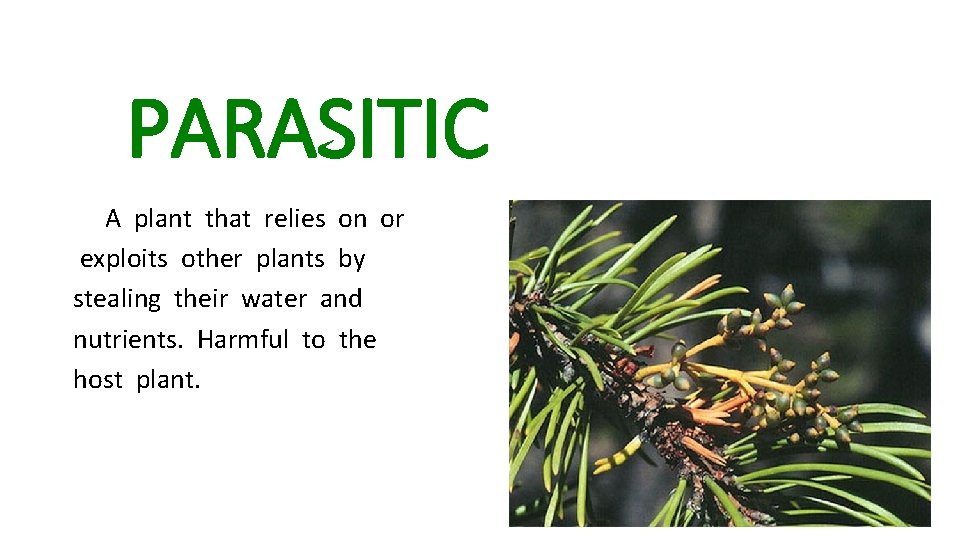 PARASITIC

A plant that relies on or exploits other plants by stealing their water and nutrients. Harmful to the host plant.